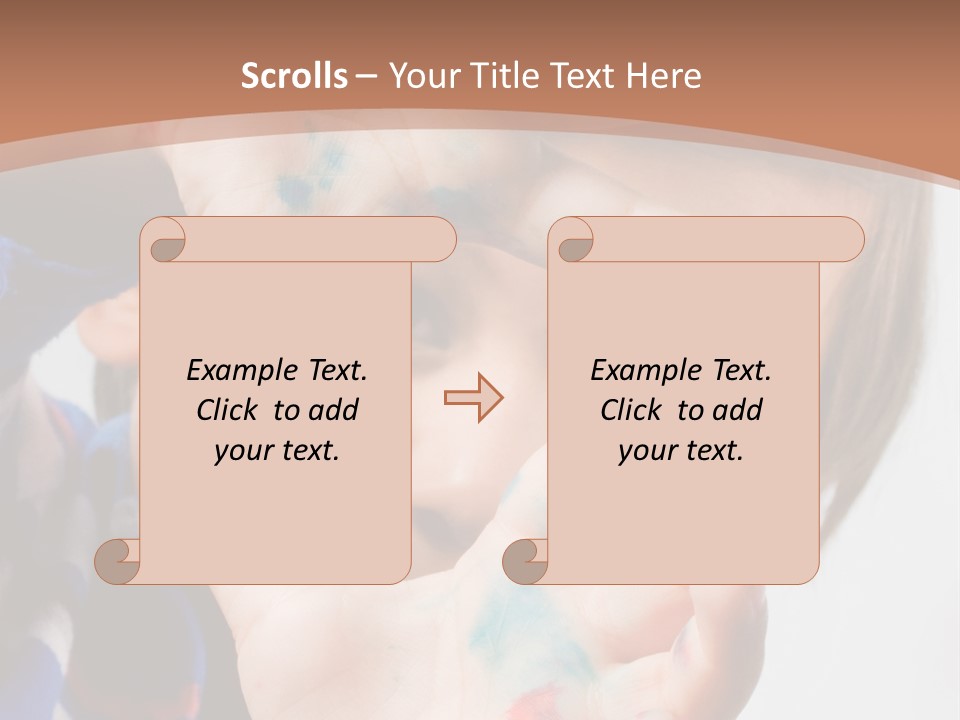 Scrolls – Your Title Text Here

Example Text.
Click to add
your text.

Example Text.
Click to add
your text.